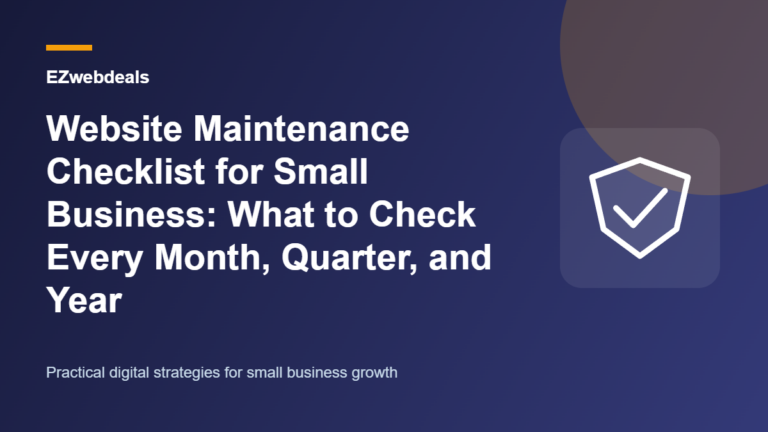 EZwebdeals

Website Maintenance Checklist for Small Business: What to Check Every Month, Quarter, and Year

Practical digital strategies for small business growth